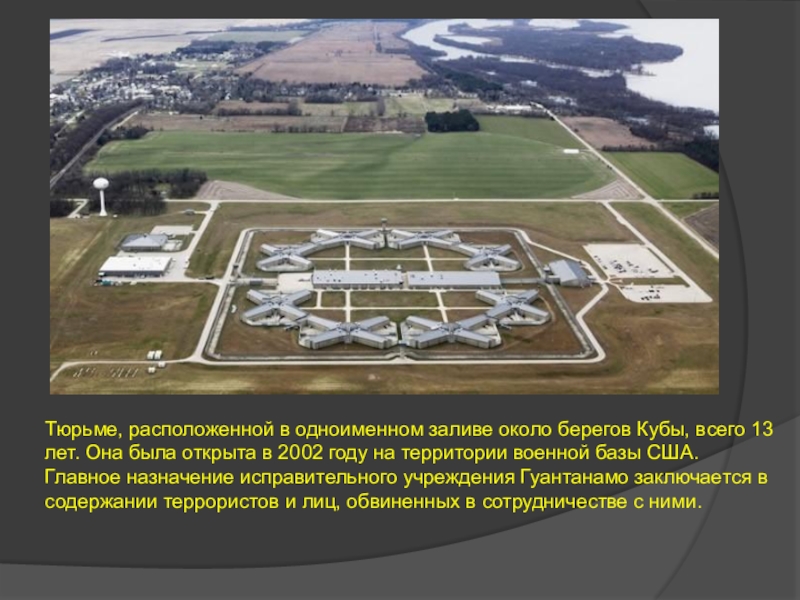 Тюрьме, расположенной в одноименном заливе около берегов Кубы, всего 13 лет. Она была открыта в 2002 году на территории военной базы США. Главное назначение исправительного учреждения Гуантанамо заключается в содержании террористов и лиц, обвиненных в сотрудничестве с ними.